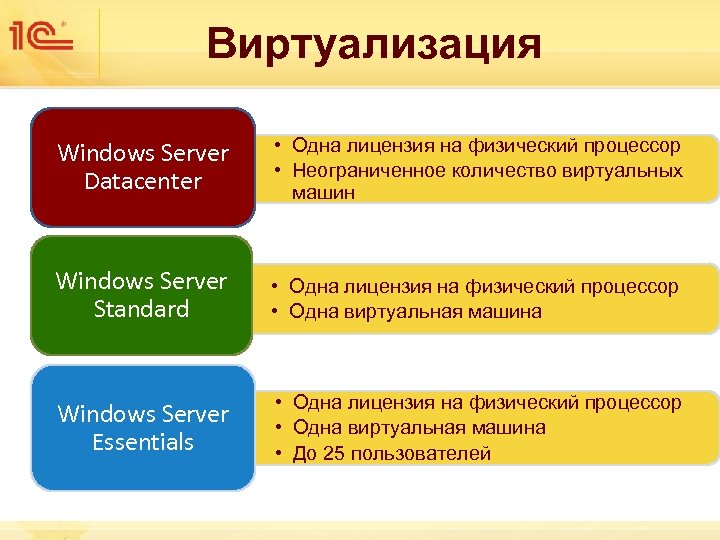 1С

Виртуализация

Windows Server Datacenter

• Одна лицензия на физический процессор
• Неограниченное количество виртуальных машин

Windows Server Standard

• Одна лицензия на физический процессор
• Одна виртуальная машина

Windows Server Essentials

• Одна лицензия на физический процессор
• Одна виртуальная машина
• До 25 пользователей